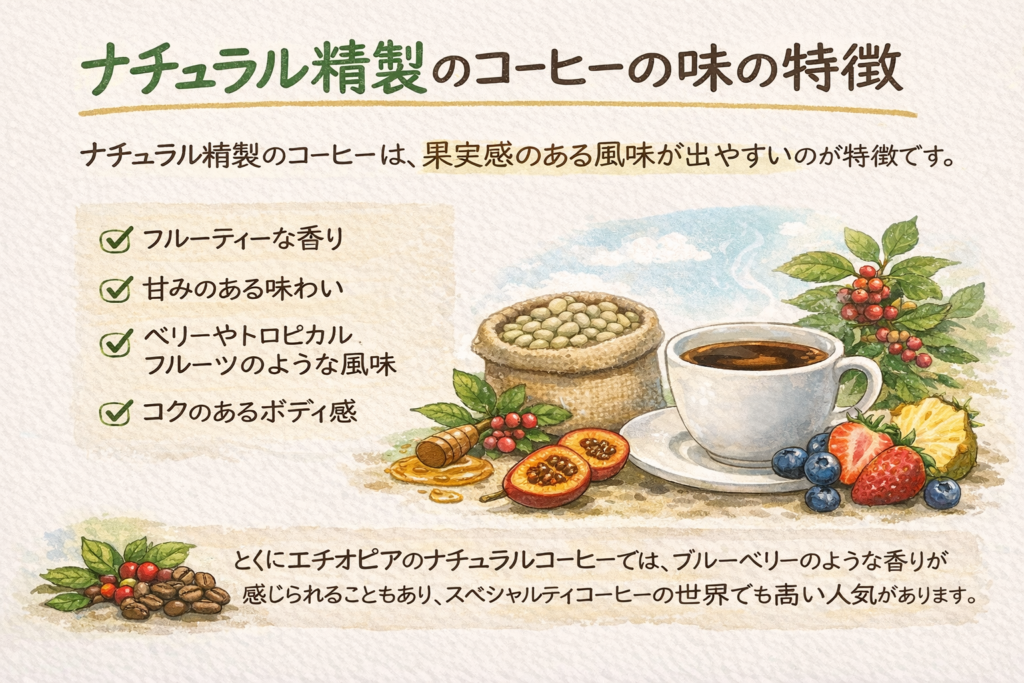 ナチュラル精製のコーヒーの味の特徴

ナチュラル精製のコーヒーは、果実感のある風味が出やすいのが特徴です。

フルーティーな香り

甘みのある味わい

ベリーやトロピカルフルーツのような風味

コクのあるボディ感

とくにエチオピアのナチュラルコーヒーでは、ブルーベリーのような香りが感じられることもあり、スペシャルティコーヒーの世界でも高い人気があります。